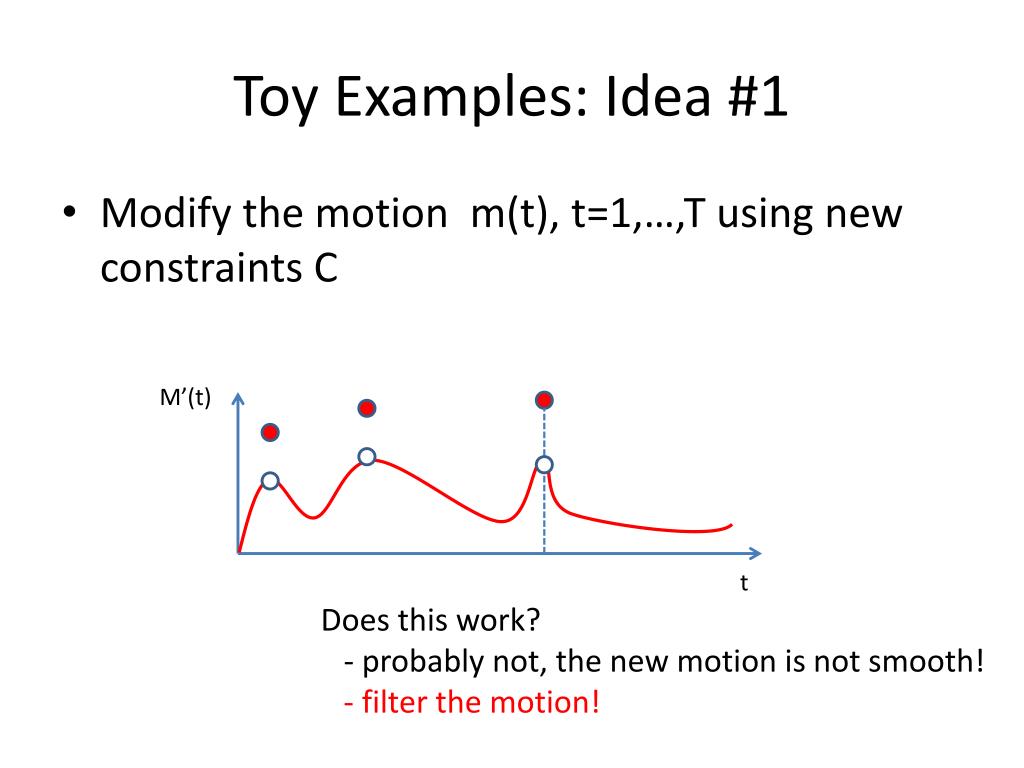 Toy Examples: Idea #1

• Modify the motion m(t), t=1,…,T using new constraints C

M’(t)

t

Does this work?
- probably not, the new motion is not smooth!
- filter the motion!